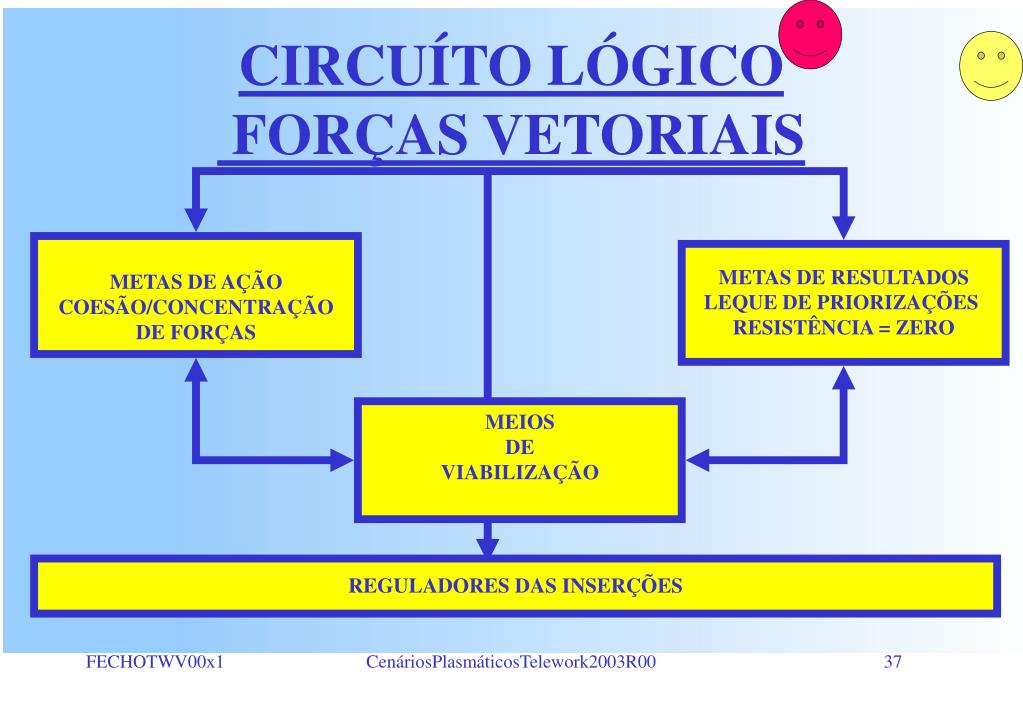 CIRCUÍTO LÓGICO
FORÇAS VETORIAIS

METAS DE AÇÃO
COESÃO/CONCENTRAÇÃO
DE FORÇAS

METAS DE RESULTADOS
LEQUE DE PRIORIZAÇÕES
RESISTÊNCIA = ZERO

MEIOS
DE
VIABILIZAÇÃO

REGULADORES DAS INSERÇÕES

FECHOTWV00x1

CenáriosPlasmáticosTelework2003R00

37